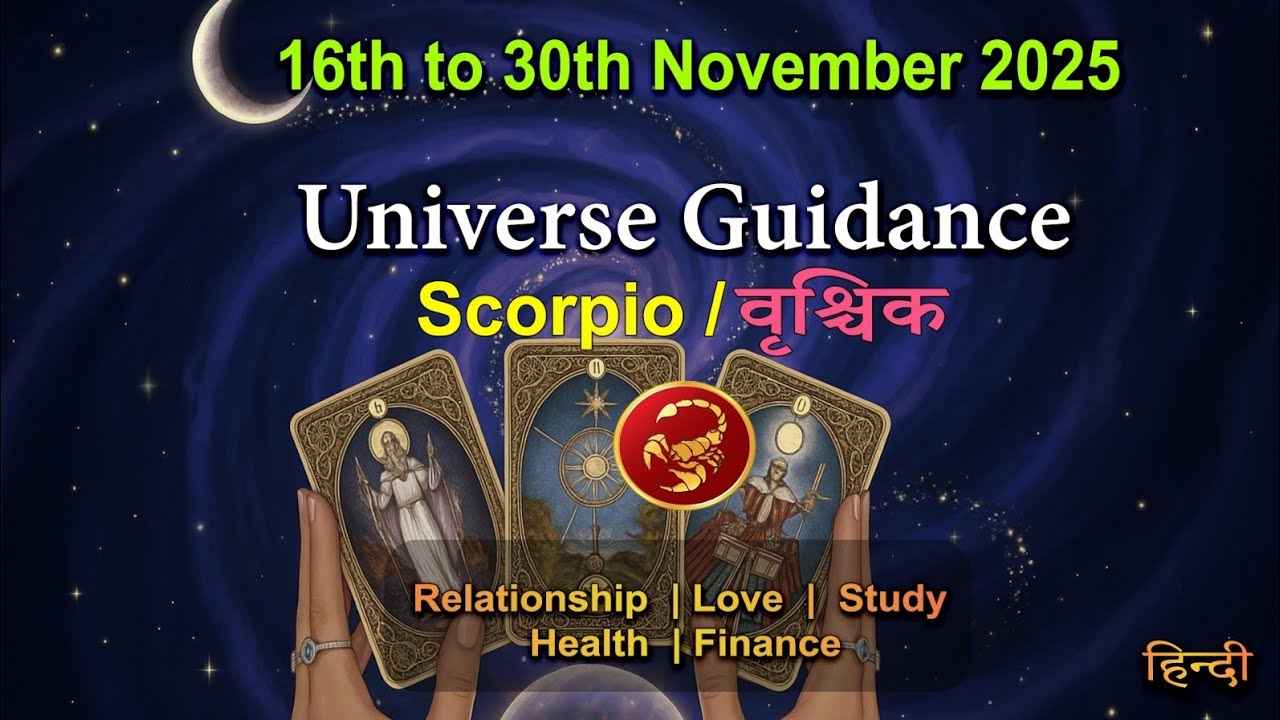 16th to 30th November 2025

Universe Guidance

Scorpio / वृश्चिक

Relationship | Love | Study
Health | Finance

हिन्दी